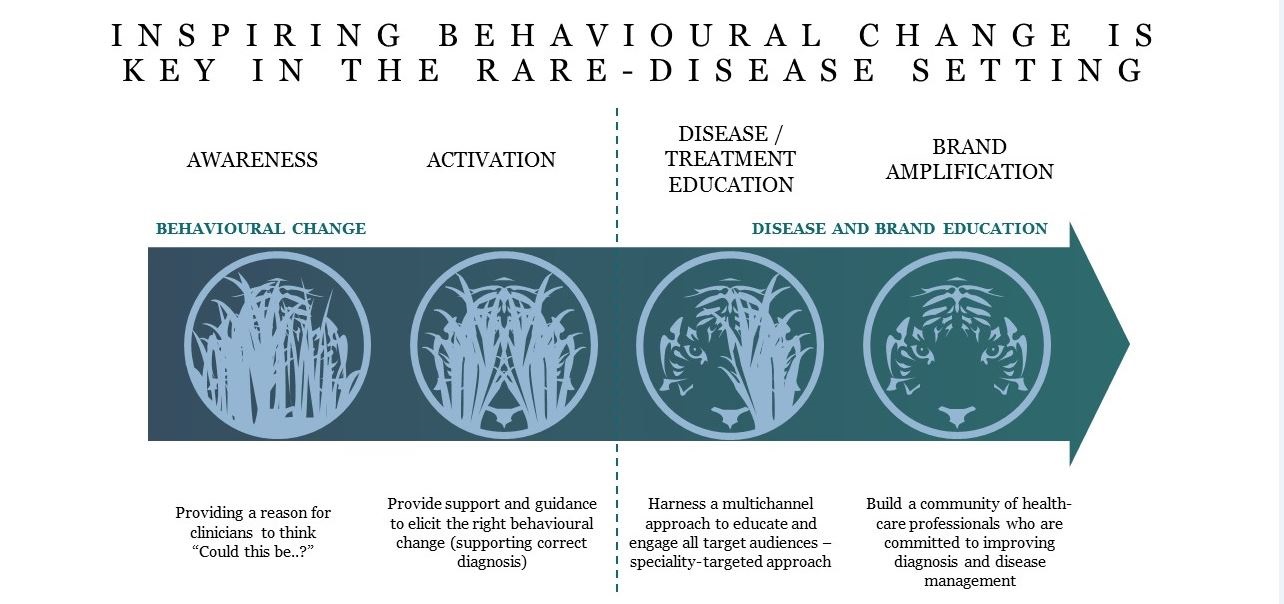 INSPIRING BEHAVIOURAL CHANGE IS KEY IN THE RARE-DISEASE SETTING

AWARENESS

ACTIVATION

DISEASE / TREATMENT EDUCATION

BRAND AMPLIFICATION

BEHAVIOURAL CHANGE

DISEASE AND BRAND EDUCATION

Providing a reason for clinicians to think "Could this be..?"

Provide support and guidance to elicit the right behavioural change (supporting correct diagnosis)

Harness a multichannel approach to educate and engage all target audiences – speciality-targeted approach

Build a community of health-care professionals who are committed to improving diagnosis and disease management